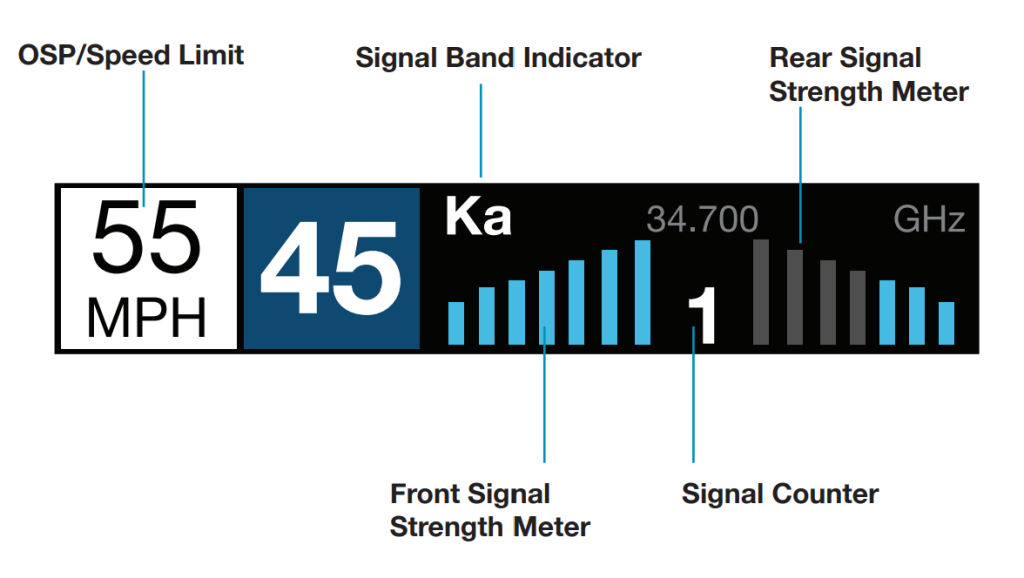 OSP/Speed Limit

Signal Band Indicator

Rear Signal Strength Meter

55 MPH

45

Ka

34.700

GHz

1

Front Signal Strength Meter

Signal Counter